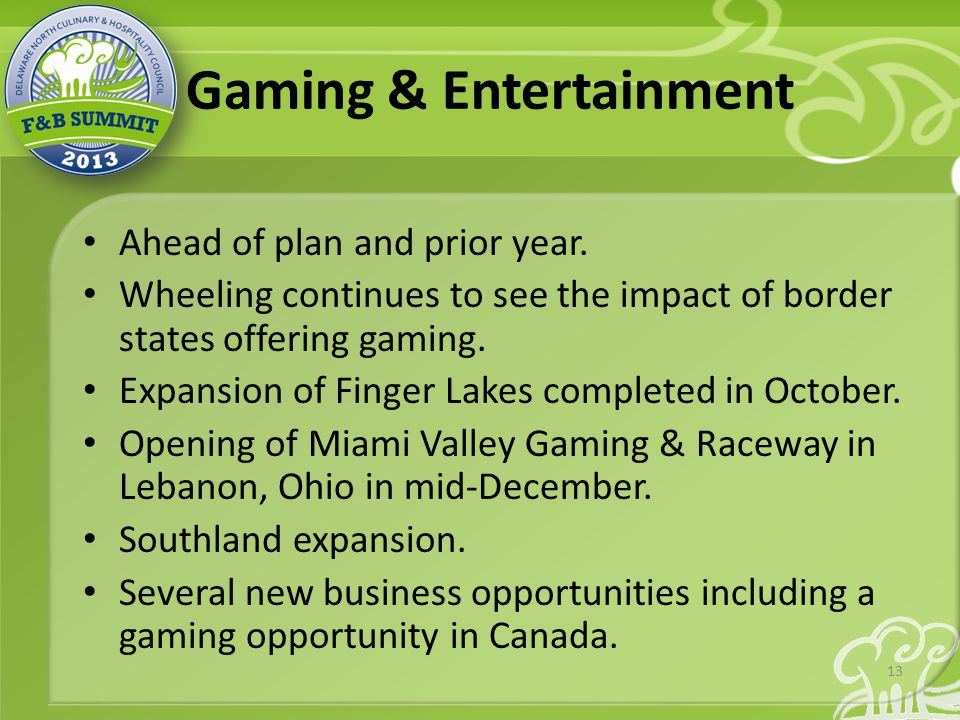 DELAWARE NORTH CULINARY & HOSPITALITY COUNCIL
F&B SUMMIT
2013

Gaming & Entertainment

• Ahead of plan and prior year.
• Wheeling continues to see the impact of border states offering gaming.
• Expansion of Finger Lakes completed in October.
• Opening of Miami Valley Gaming & Raceway in Lebanon, Ohio in mid-December.
• Southland expansion.
• Several new business opportunities including a gaming opportunity in Canada.

13